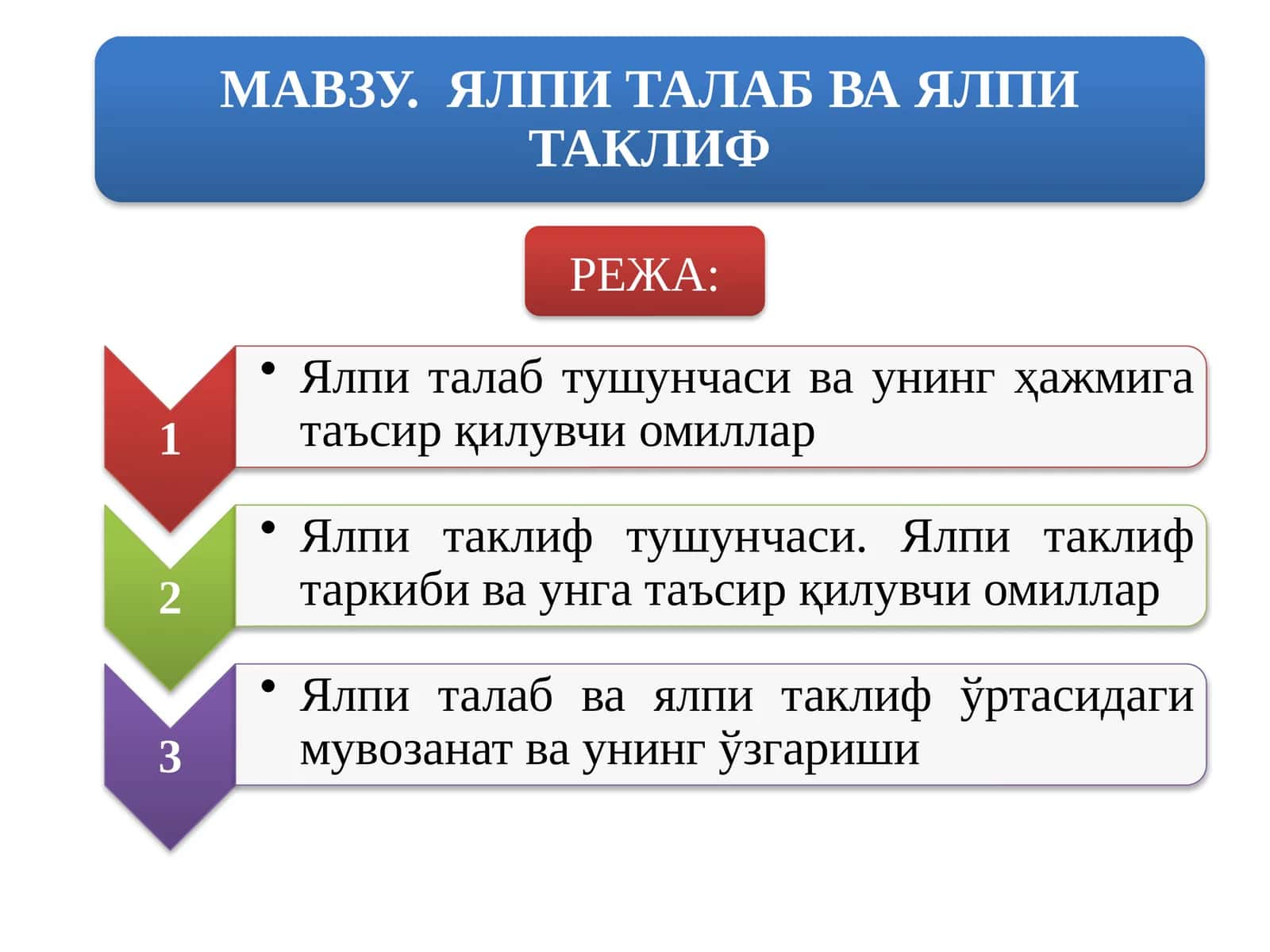 МАВЗУ. ЯЛПИ ТАЛАБ ВА ЯЛПИ ТАКЛИФ

РЕЖА:

1

• Ялпи талаб тушунчаси ва унинг ҳажмига таъсир қилувчи омиллар

2

• Ялпи таклиф тушунчаси. Ялпи таклиф таркиби ва унга таъсир қилувчи омиллар

3

• Ялпи талаб ва ялпи таклиф ўртасидаги мувозанат ва унинг ўзгариши